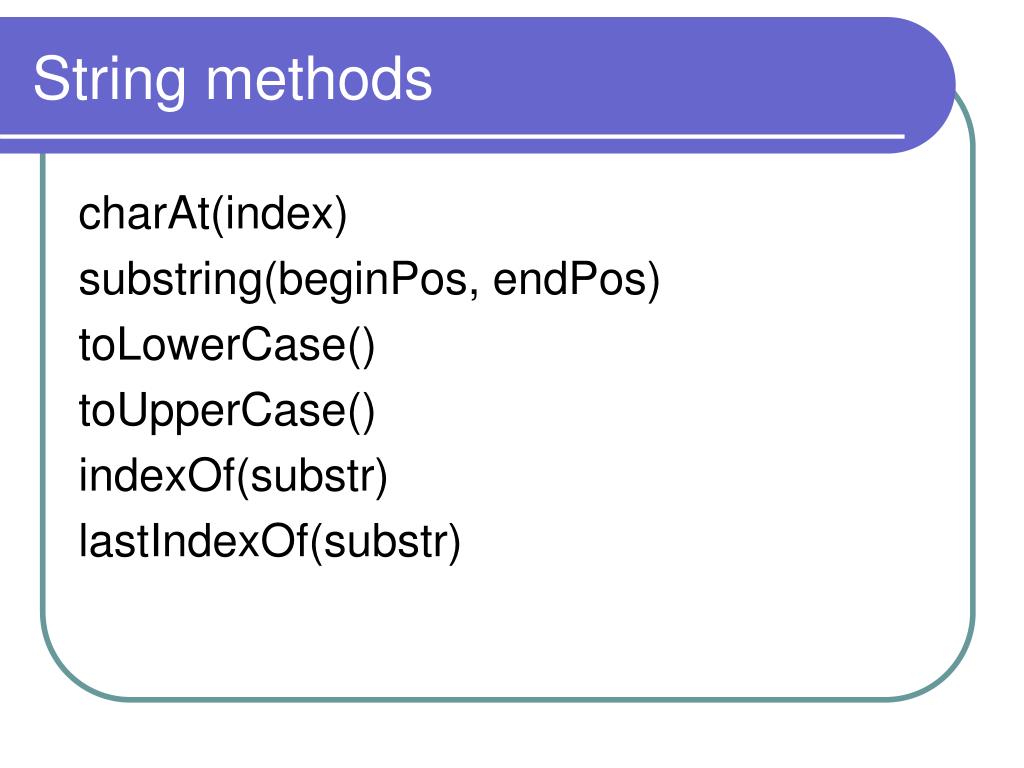 String methods

charAt(index)
substring(beginPos, endPos)
toLowerCase()
toUpperCase()
indexOf(substr)
lastIndexOf(substr)